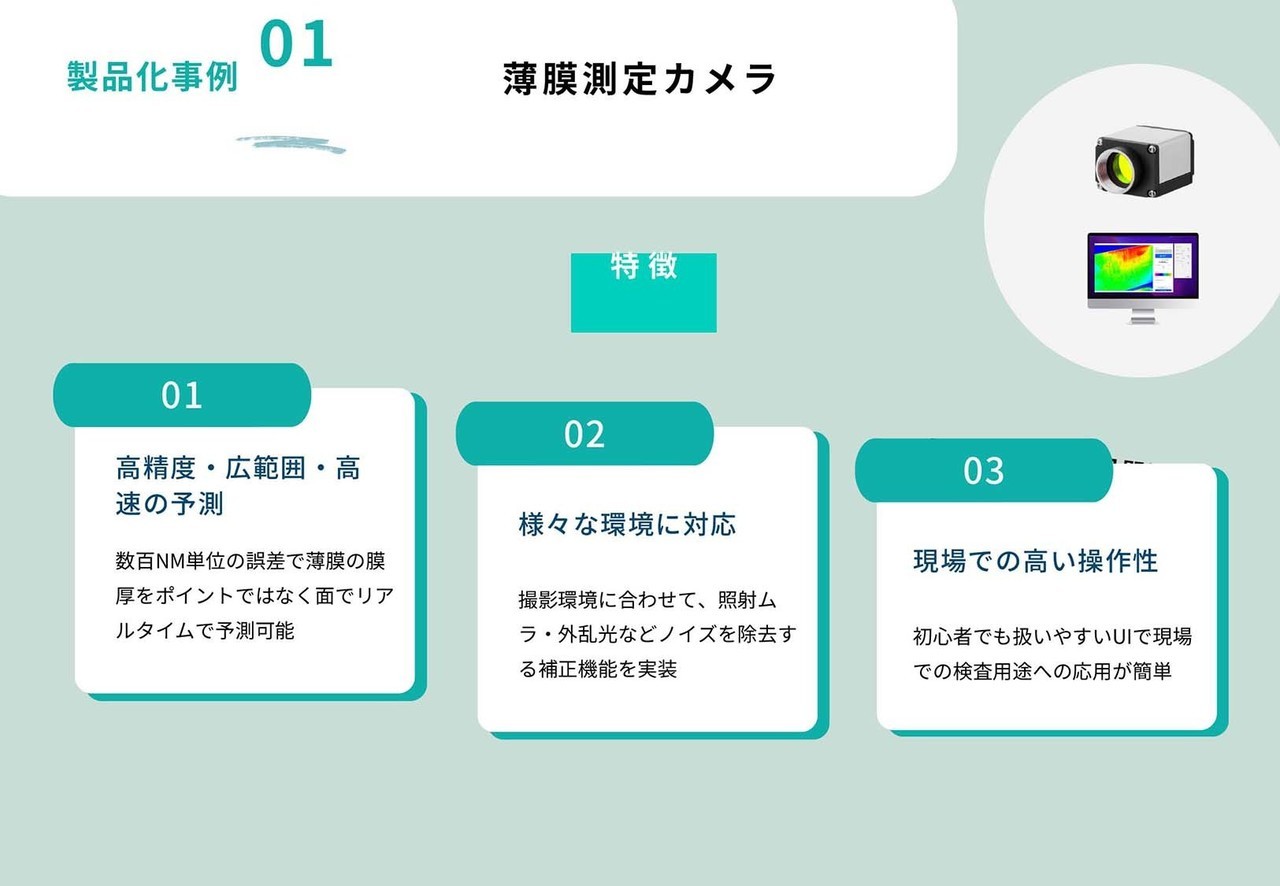 製品化事例 01

薄膜測定カメラ

特徴

01

高精度・広範囲・高速の予測

数百NM単位の誤差で薄膜の膜厚をポイントではなく面でリアルタイムで予測可能

02

様々な環境に対応

撮影環境に合わせて、照射ムラ・外乱光などノイズを除去する補正機能を実装

03

現場での高い操作性

初心者でも扱いやすいUIで現場での検査用途への応用が簡単